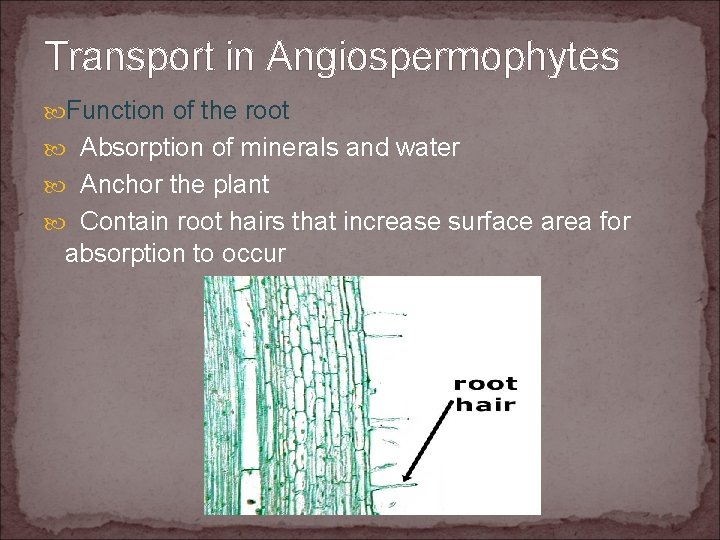 Transport in Angiospermophytes

Function of the root

Absorption of minerals and water

Anchor the plant

Contain root hairs that increase surface area for absorption to occur

root hair